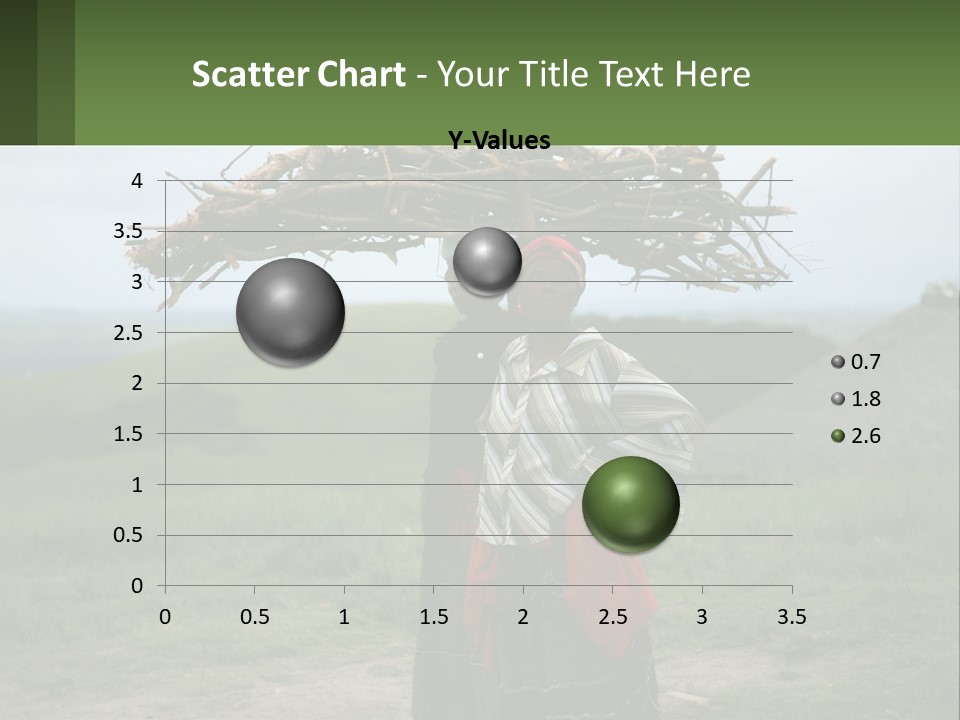 Scatter Chart - Your Title Text Here

Y-Values

4
3.5
3
2.5
2
1.5
1
0.5
0

0 0.5 1 1.5 2 2.5 3 3.5

0.7
1.8
2.6